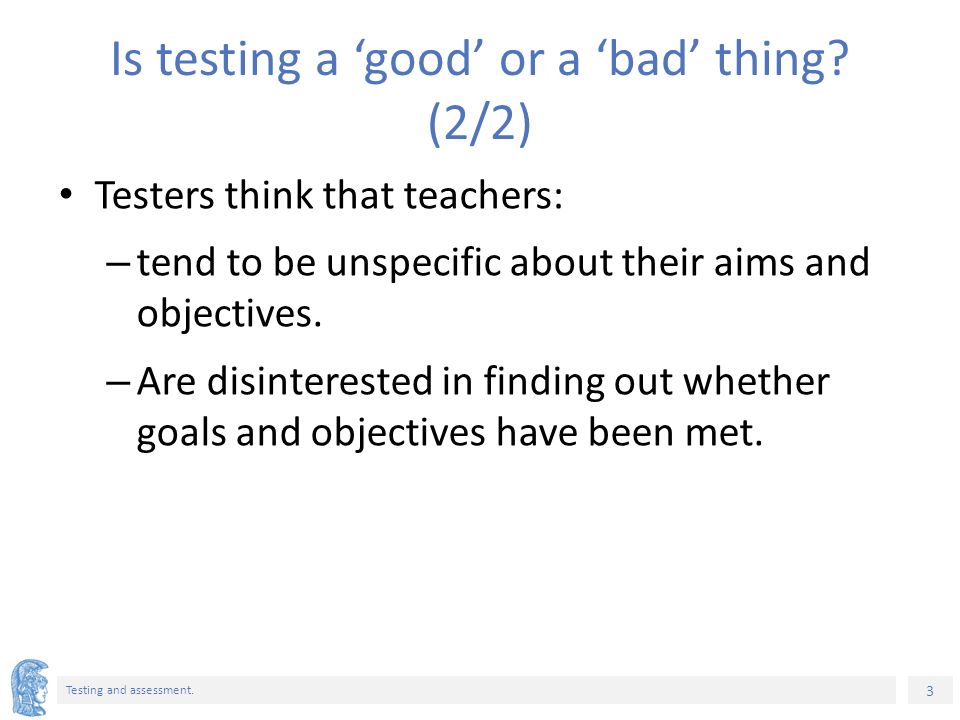 Is testing a ‘good’ or a ‘bad’ thing? (2/2)

• Testers think that teachers:

– tend to be unspecific about their aims and objectives.

– Are disinterested in finding out whether goals and objectives have been met.

Testing and assessment.

3